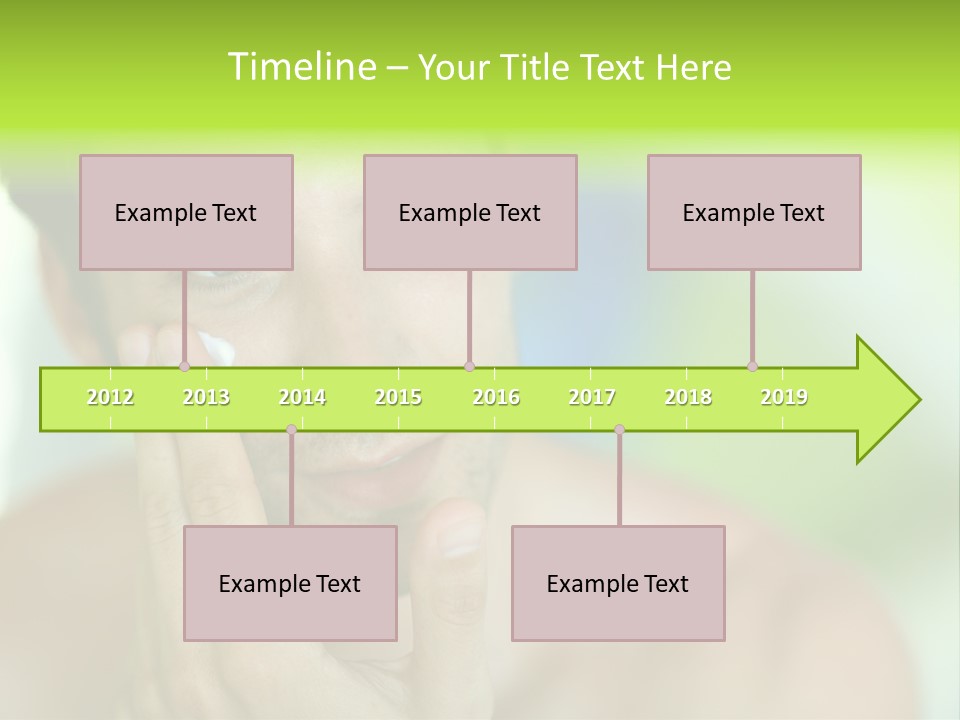 Timeline – Your Title Text Here

Example Text

Example Text

Example Text

2012 2013 2014 2015 2016 2017 2018 2019

Example Text

Example Text